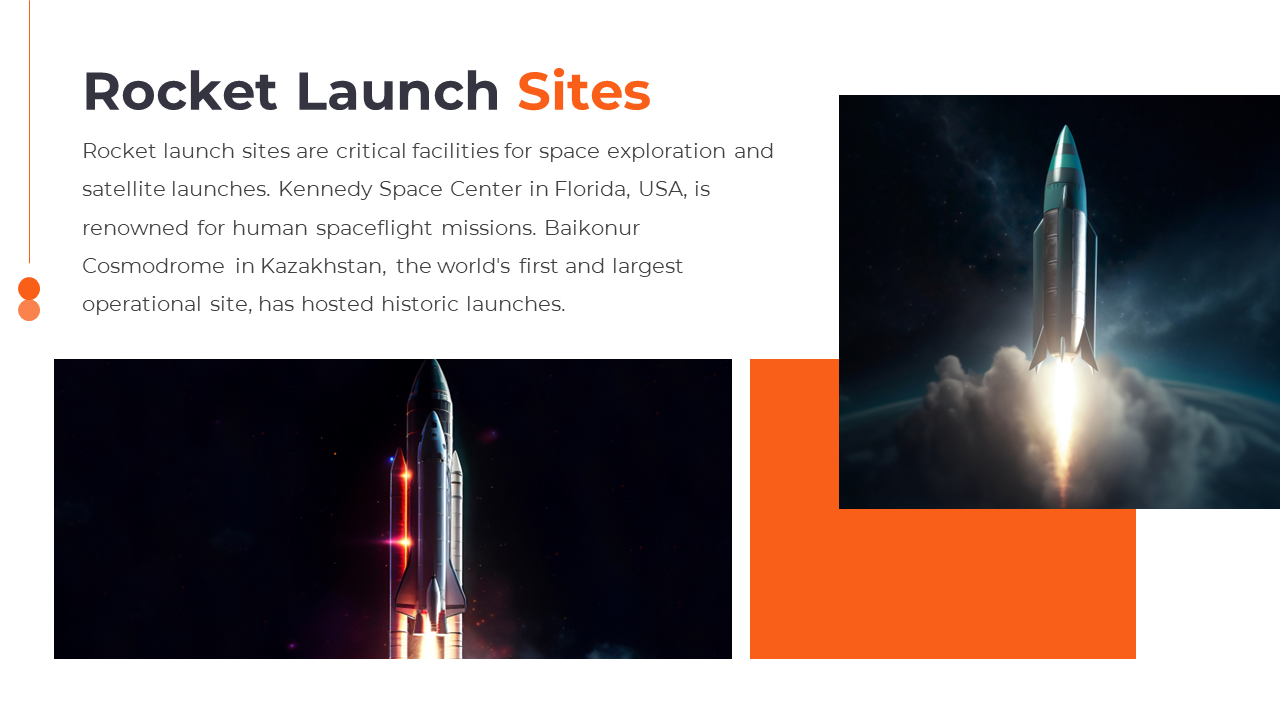 Rocket Launch Sites

Rocket launch sites are critical facilities for space exploration and satellite launches. Kennedy Space Center in Florida, USA, is renowned for human spaceflight missions. Baikonur Cosmodrome in Kazakhstan, the world's first and largest operational site, has hosted historic launches.